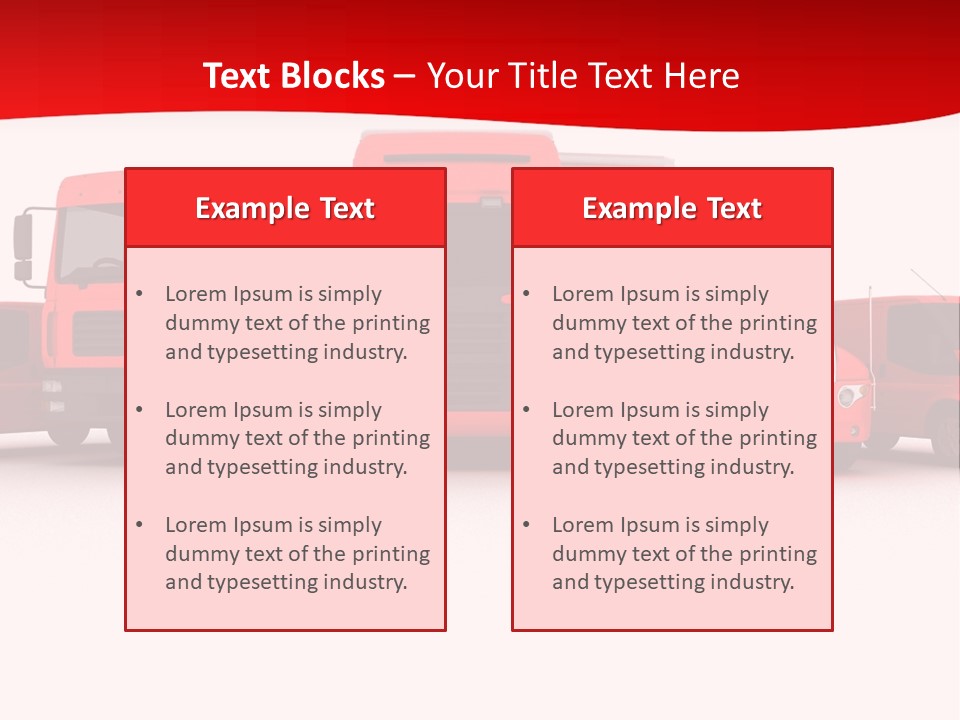 Text Blocks – Your Title Text Here

Example Text

• Lorem Ipsum is simply dummy text of the printing and typesetting industry.

• Lorem Ipsum is simply dummy text of the printing and typesetting industry.

• Lorem Ipsum is simply dummy text of the printing and typesetting industry.

Example Text

• Lorem Ipsum is simply dummy text of the printing and typesetting industry.

• Lorem Ipsum is simply dummy text of the printing and typesetting industry.

• Lorem Ipsum is simply dummy text of the printing and typesetting industry.